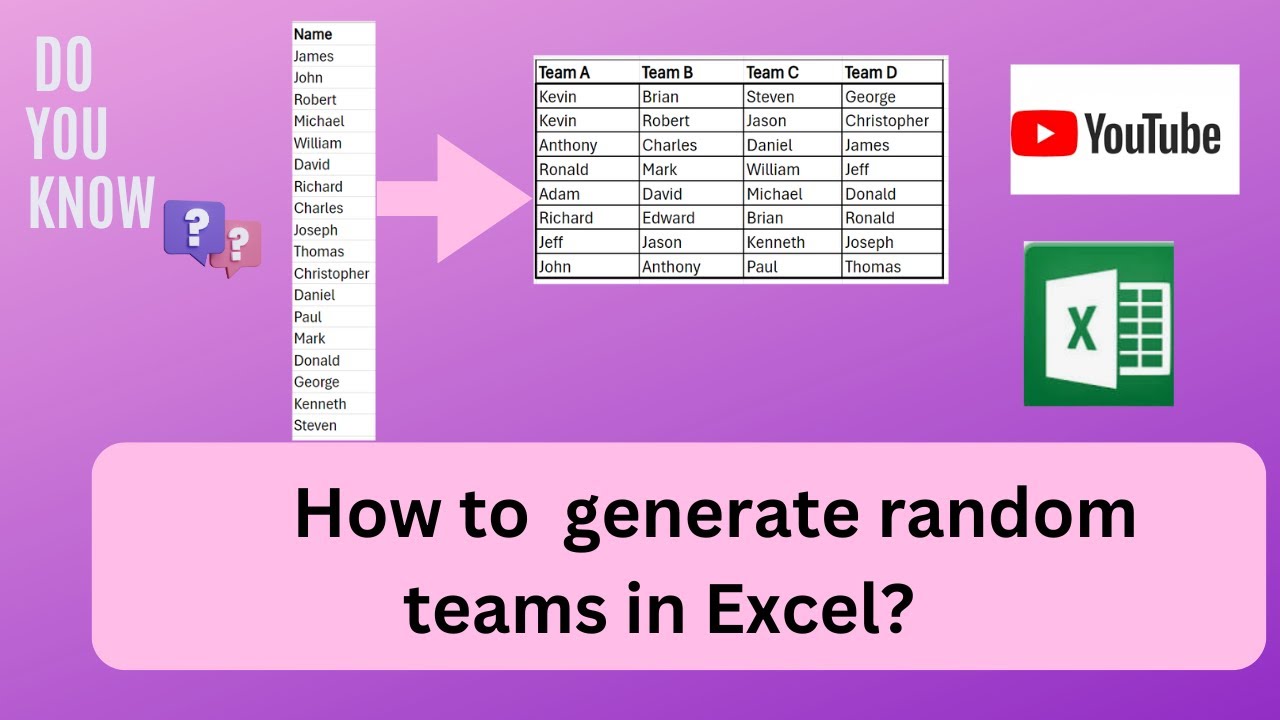 DO YOU KNOW

?
?

| Name |
|---|
| James |
| John |
| Robert |
| Michael |
| William |
| David |
| Richard |
| Charles |
| Joseph |
| Thomas |
| Christopher |
| Daniel |
| Paul |
| Mark |
| Donald |
| George |
| Kenneth |
| Steven |

| Team A | Team B | Team C | Team D |
|---|---|---|---|
| Kevin | Brian | Steven | George |
| Kevin | Robert | Jason | Christopher |
| Anthony | Charles | Daniel | James |
| Ronald | Mark | William | Jeff |
| Adam | David | Michael | Donald |
| Richard | Edward | Brian | Ronald |
| Jeff | Jason | Kenneth | Joseph |
| John | Anthony | Paul | Thomas |

YouTube

X

How to generate random teams in Excel?